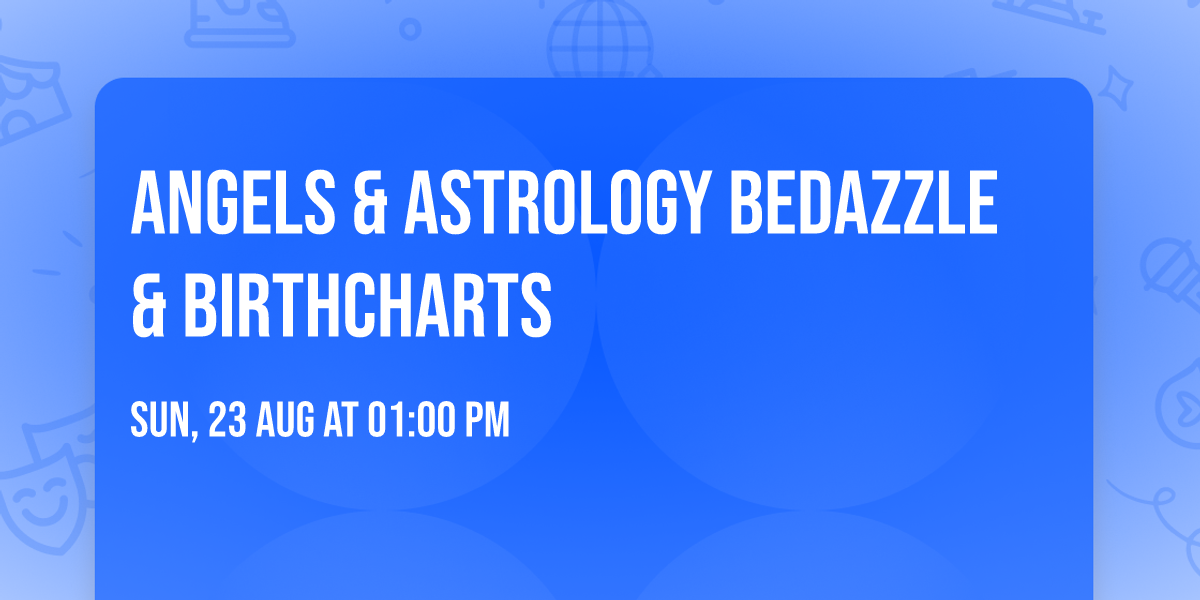 ANGELS & ASTROLOGY BEDAZZLE & BIRTHCHARTS

SUN, 23 AUG AT 01:00 PM